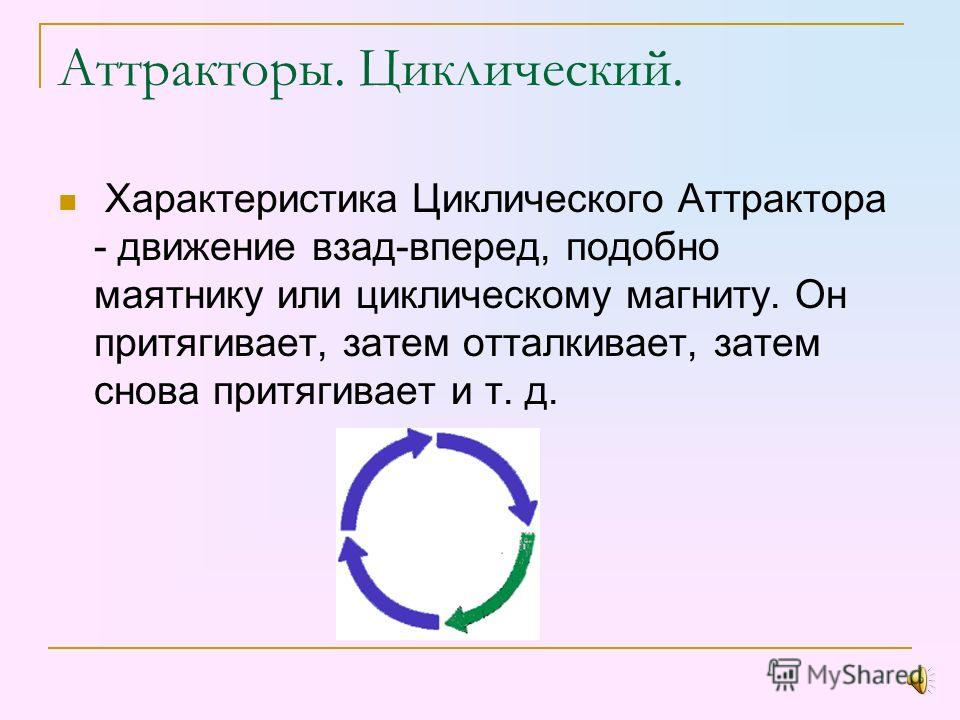 Аттракторы. Циклический.

Характеристика Циклического Аттрактора - движение взад-вперед, подобно маятнику или циклическому магниту. Он притягивает, затем отталкивает, затем снова притягивает и т. д.

MyShared